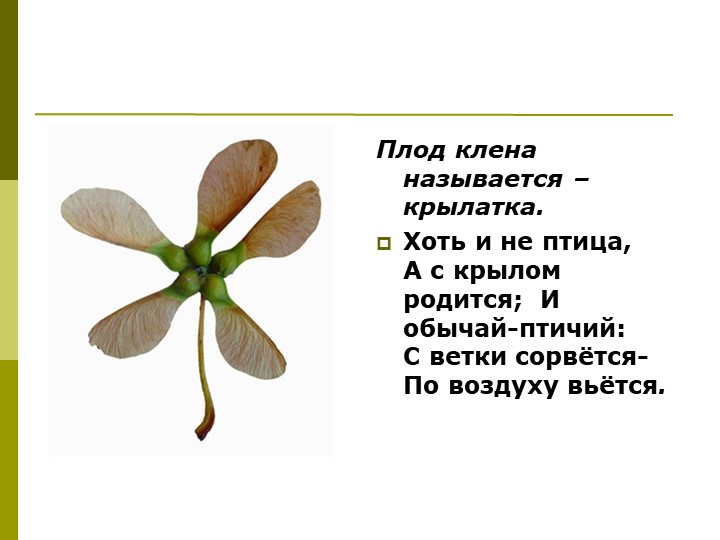 Плод клена называется – крылатка.

Хоть и не птица,
А с крылом родится; И обычай-птичий:
С ветки сорвётся-
По воздуху вьётся.